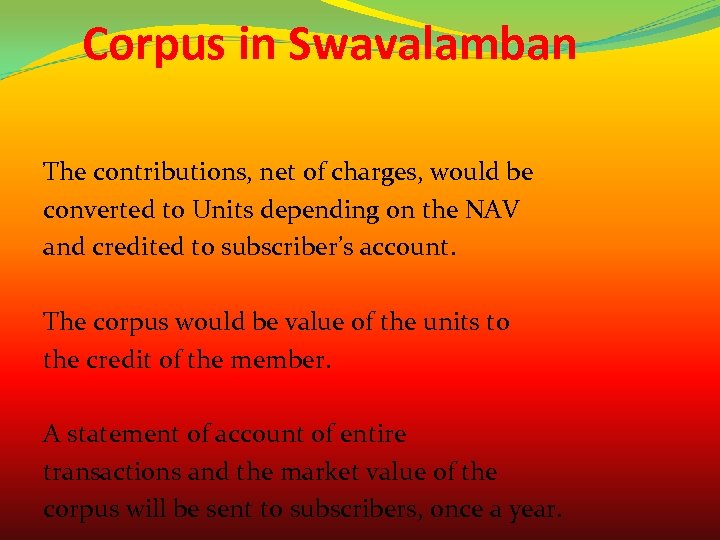 Corpus in Swavalamban

The contributions, net of charges, would be converted to Units depending on the NAV and credited to subscriber's account.

The corpus would be value of the units to the credit of the member.

A statement of account of entire transactions and the market value of the corpus will be sent to subscribers, once a year.